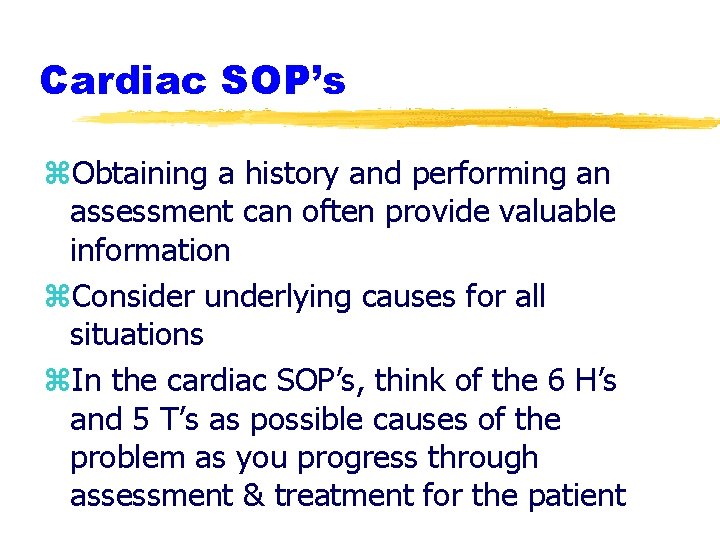 Cardiac SOP’s

⌘Obtaining a history and performing an assessment can often provide valuable information

⌘Consider underlying causes for all situations

⌘In the cardiac SOP’s, think of the 6 H’s and 5 T’s as possible causes of the problem as you progress through assessment & treatment for the patient